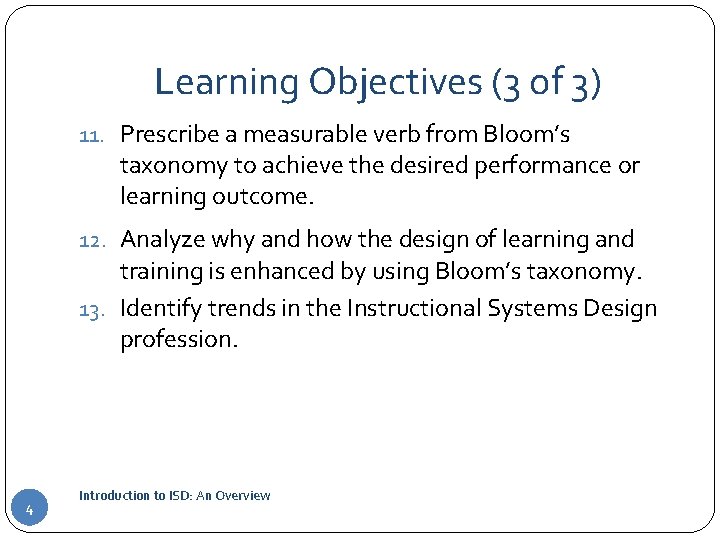 Learning Objectives (3 of 3)

11. Prescribe a measurable verb from Bloom's taxonomy to achieve the desired performance or learning outcome.

12. Analyze why and how the design of learning and training is enhanced by using Bloom's taxonomy.

13. Identify trends in the Instructional Systems Design profession.

4

Introduction to ISD: An Overview